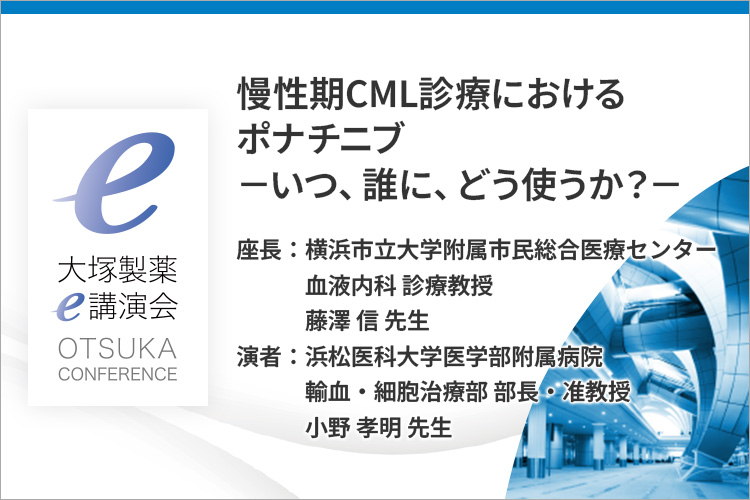 e

大塚製薬
e講演会
OTSUKA
CONFERENCE

慢性期CML診療における
ポナチニブ
－いつ、誰に、どう使うか？－

座長：横浜市立大学附属市民総合医療センター
血液内科 診療教授
藤澤 信 先生

演者：浜松医科大学医学部附属病院
輸血・細胞治療部 部長・准教授
小野 孝明 先生